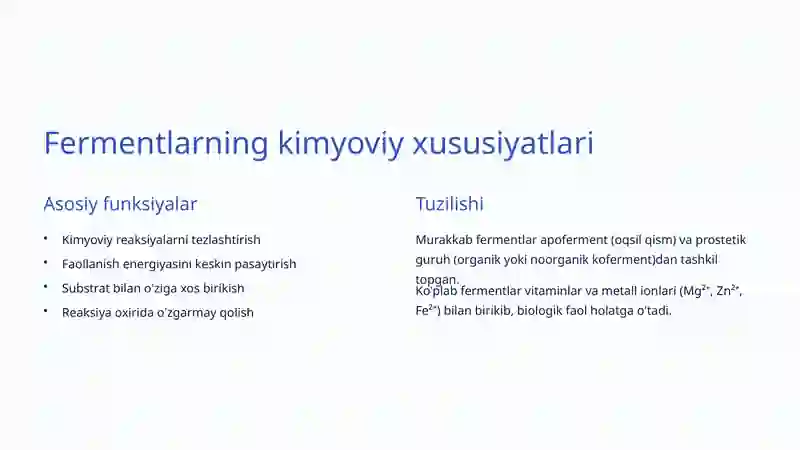 Fermentlarning kimyoviy xususiyatlari

Asosiy funksiyalar

• Kimyoviy reaksiyalarni tezlashtirish
• Faollanish energiyasini keskin pasaytirish
• Substrat bilan o'ziga xos birikish
• Reaksiya oxirida o'zgarmay qolish

Tuzilishi

Murakkab fermentlar apoferment (oqsil qism) va prostetik guruh (organik yoki noorganik koferment)dan tashkil topgan.

Ko'plab fermentlar vitaminlar va metall ionlari ($Mg^{2+}$, $Zn^{2+}$, $Fe^{2+}$) bilan birikib, biologik faol holatga o'tadi.